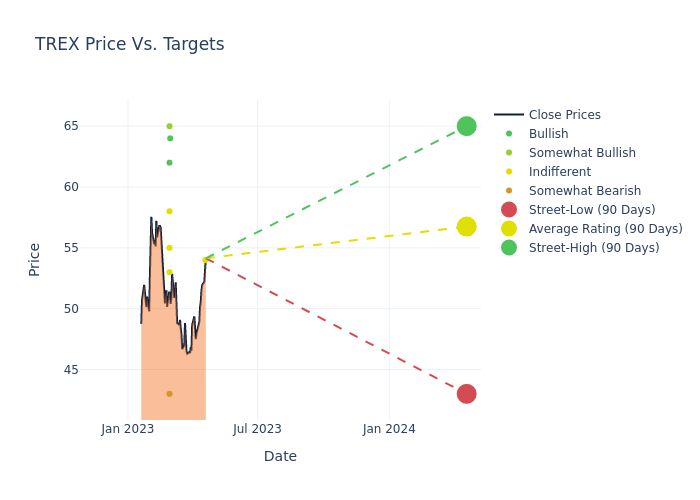 TREX Price Vs. Targets

Price

65
60
55
50
45

Jan 2023
Jul 2023
Jan 2024

Date

Close Prices
Bullish
Somewhat Bullish
Indifferent
Somewhat Bearish
Street-Low (90 Days)
Average Rating (90 Days)
Street-High (90 Days)